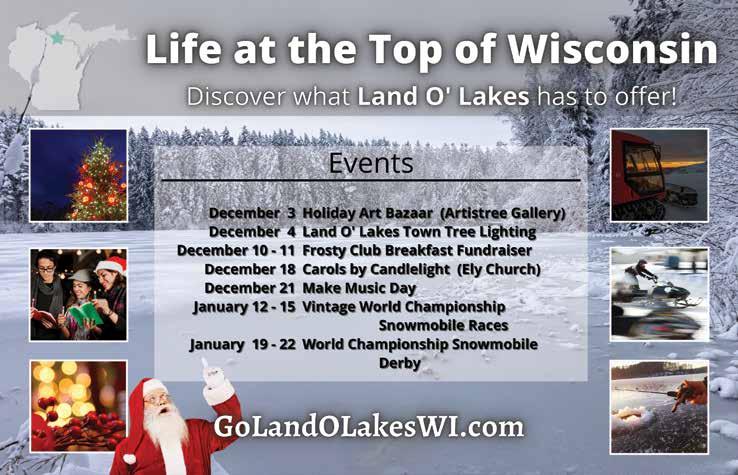 Life at the Top of Wisconsin

Discover what Land O' Lakes has to offer!

Events

December 3 Holiday Art Bazaar (Artistree Gallery)
December 4 Land O' Lakes Town Tree Lighting
December 10 - 11 Frosty Club Breakfast Fundraiser
December 18 Carols by Candlelight (Ely Church)
December 21 Make Music Day
January 12 - 15 Vintage World Championship Snowmobile Races
January 19 - 22 World Championship Snowmobile Derby

GoLandOLakesWI.com